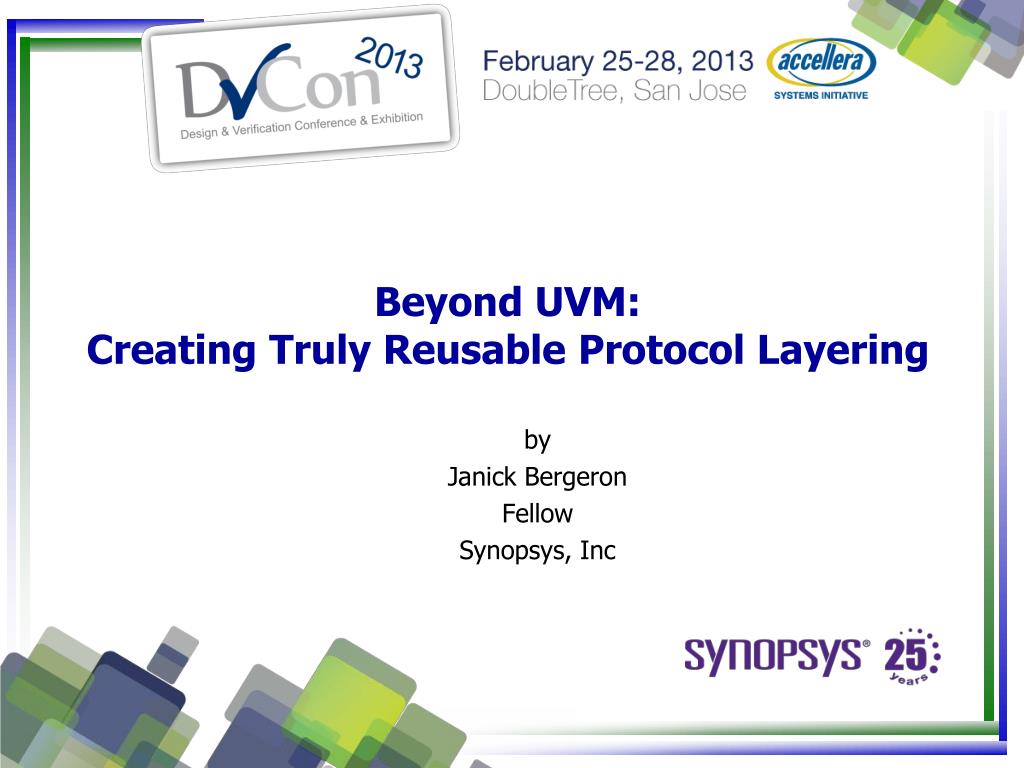 DVCon 2013
Design & Verification Conference & Exhibition

February 25-28, 2013
DoubleTree, San Jose

accellera
SYSTEMS INITIATIVE

Beyond UVM:
Creating Truly Reusable Protocol Layering

by
Janick Bergeron
Fellow
Synopsys, Inc

SYNOPSYS® 25 years